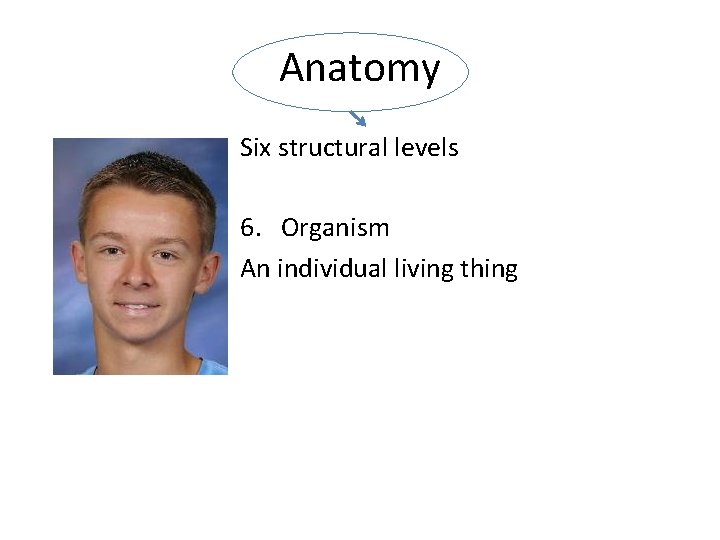 Anatomy

Six structural levels

6. Organism

An individual living thing